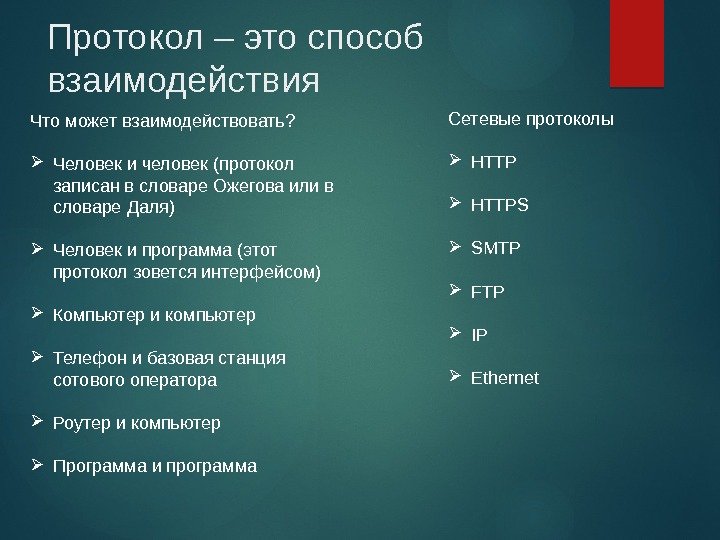 Протокол – это способ взаимодействия

Что может взаимодействовать?

➢ Человек и человек (протокол записан в словаре Ожегова или в словаре Даля)

➢ Человек и программа (этот протокол зовется интерфейсом)

➢ Компьютер и компьютер

➢ Телефон и базовая станция сотового оператора

➢ Роутер и компьютер

➢ Программа и программа

Сетевые протоколы

➢ HTTP

➢ HTTPS

➢ SMTP

➢ FTP

➢ IP

➢ Ethernet